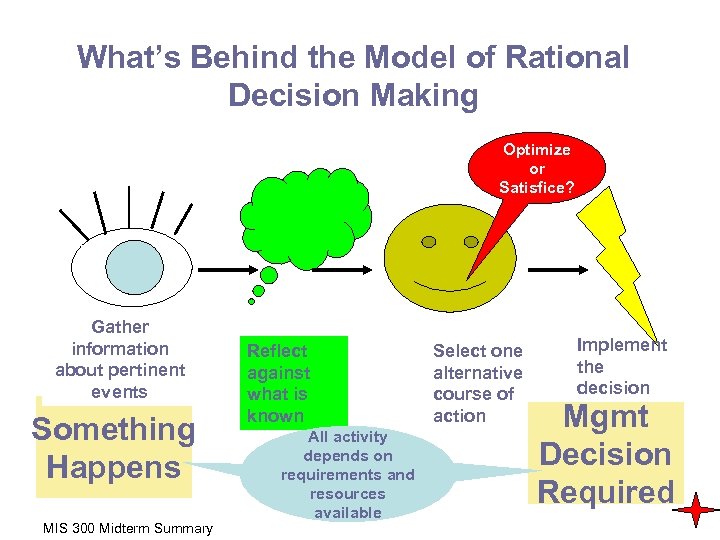 What's Behind the Model of Rational Decision Making

Optimize or Satisfice?

Gather information about pertinent events

Reflect against what is known

Select one alternative course of action

Implement the decision

Something Happens

All activity depends on requirements and resources available

Mgmt Decision Required

MIS 300 Midterm Summary